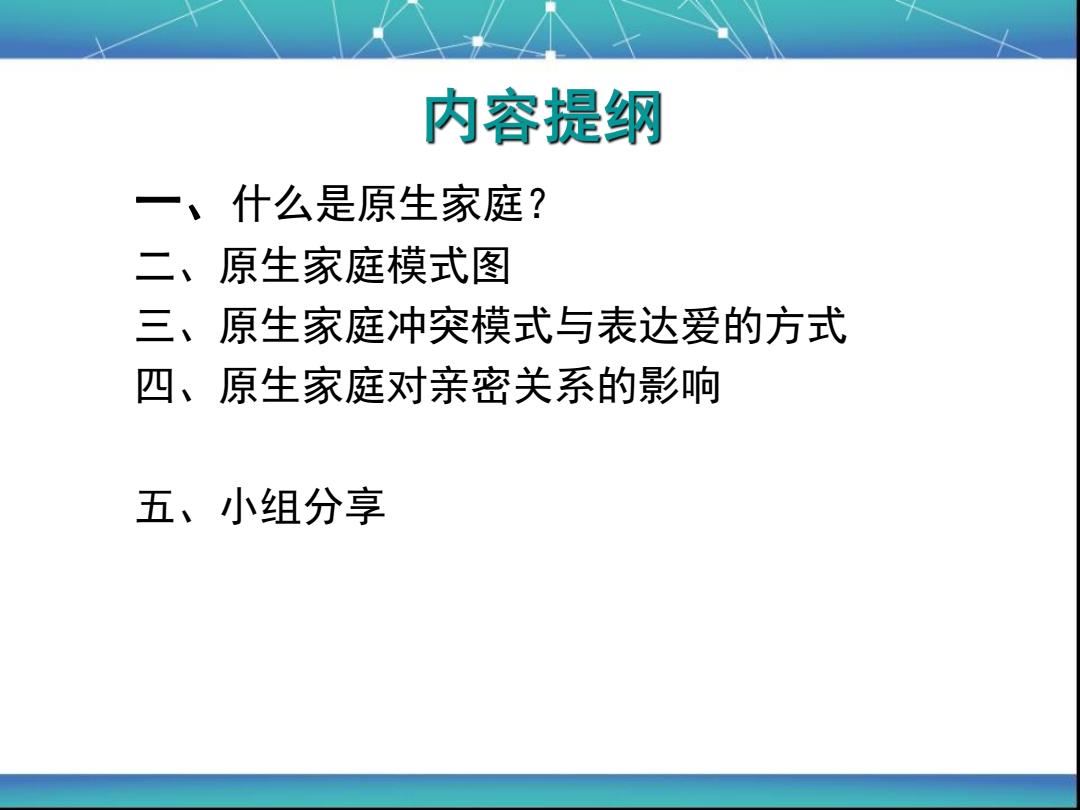 内容提纲

一、什么是原生家庭？
二、原生家庭模式图
三、原生家庭冲突模式与表达爱的方式
四、原生家庭对亲密关系的影响

五、小组分享